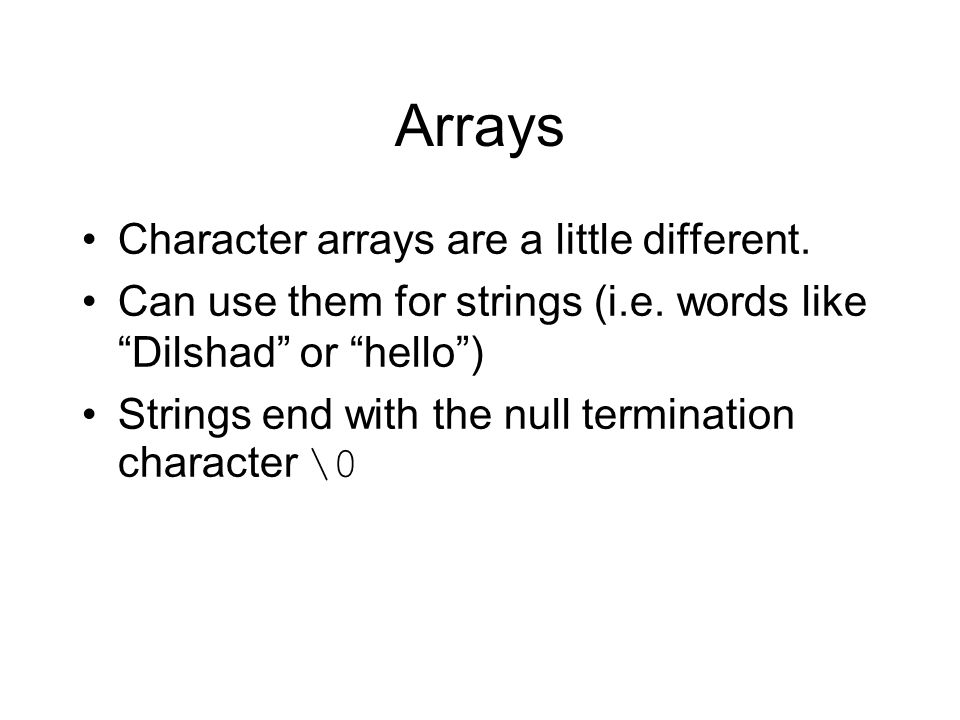 Arrays

• Character arrays are a little different.
• Can use them for strings (i.e. words like “Dilshad” or “hello”)
• Strings end with the null termination character \0